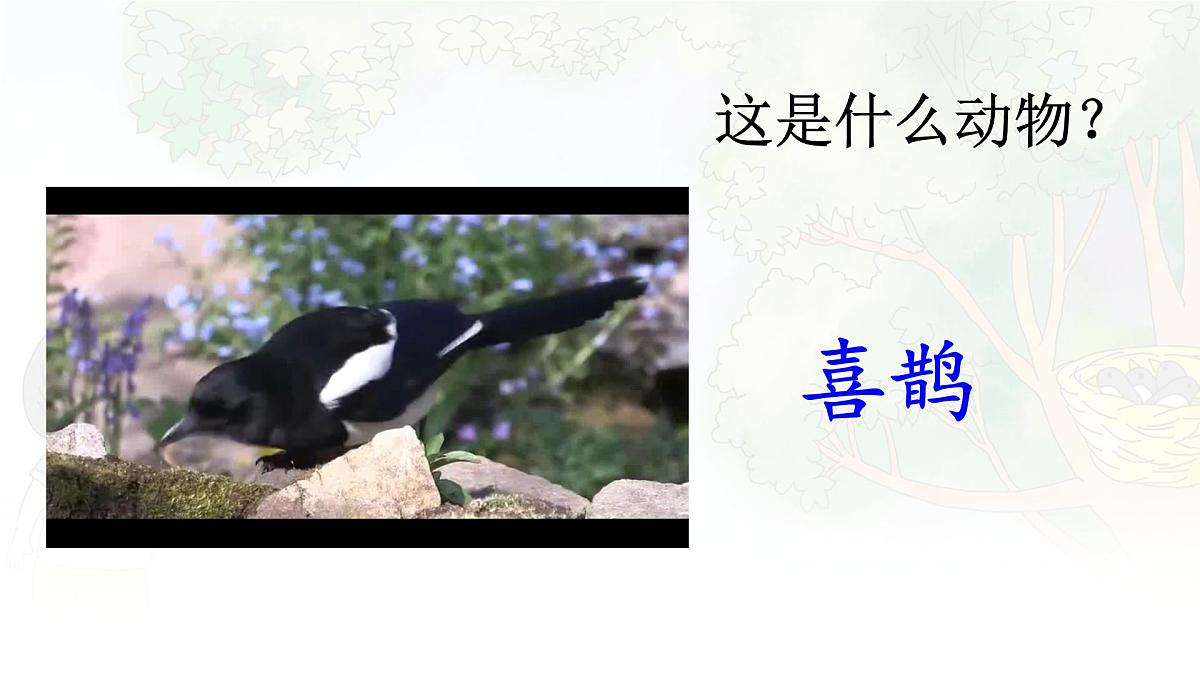 这是什么动物？

喜鹊